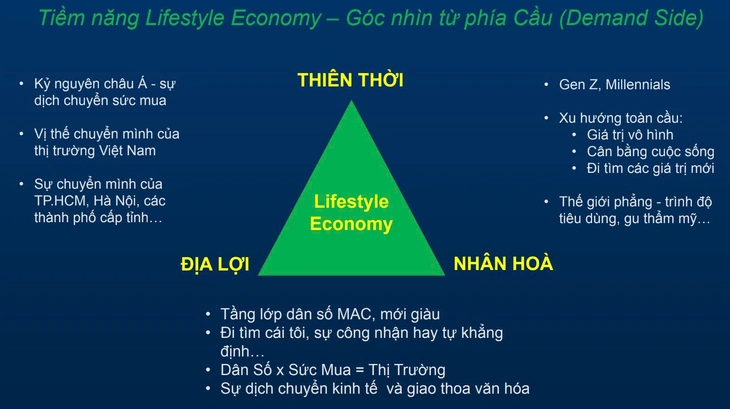 Tiềm năng Lifestyle Economy – Góc nhìn từ phía Cầu (Demand Side)

• Kỷ nguyên châu Á - sự dịch chuyển sức mua

• Vị thế chuyển mình của thị trường Việt Nam

• Sự chuyển mình của TP.HCM, Hà Nội, các thành phố cấp tỉnh…

THIÊN THỜI

Lifestyle Economy

ĐỊA LỢI

NHÂN HOÀ

• Gen Z, Millennials

• Xu hướng toàn cầu:
  • Giá trị vô hình
  • Cân bằng cuộc sống
  • Đi tìm các giá trị mới

• Thế giới phẳng - trình độ tiêu dùng, gu thẩm mỹ…

• Tầng lớp dân số MAC, mới giàu
• Đi tìm cái tôi, sự công nhận hay tự khẳng định…
• Dân Số x Sức Mua = Thị Trường
• Sự dịch chuyển kinh tế và giao thoa văn hóa